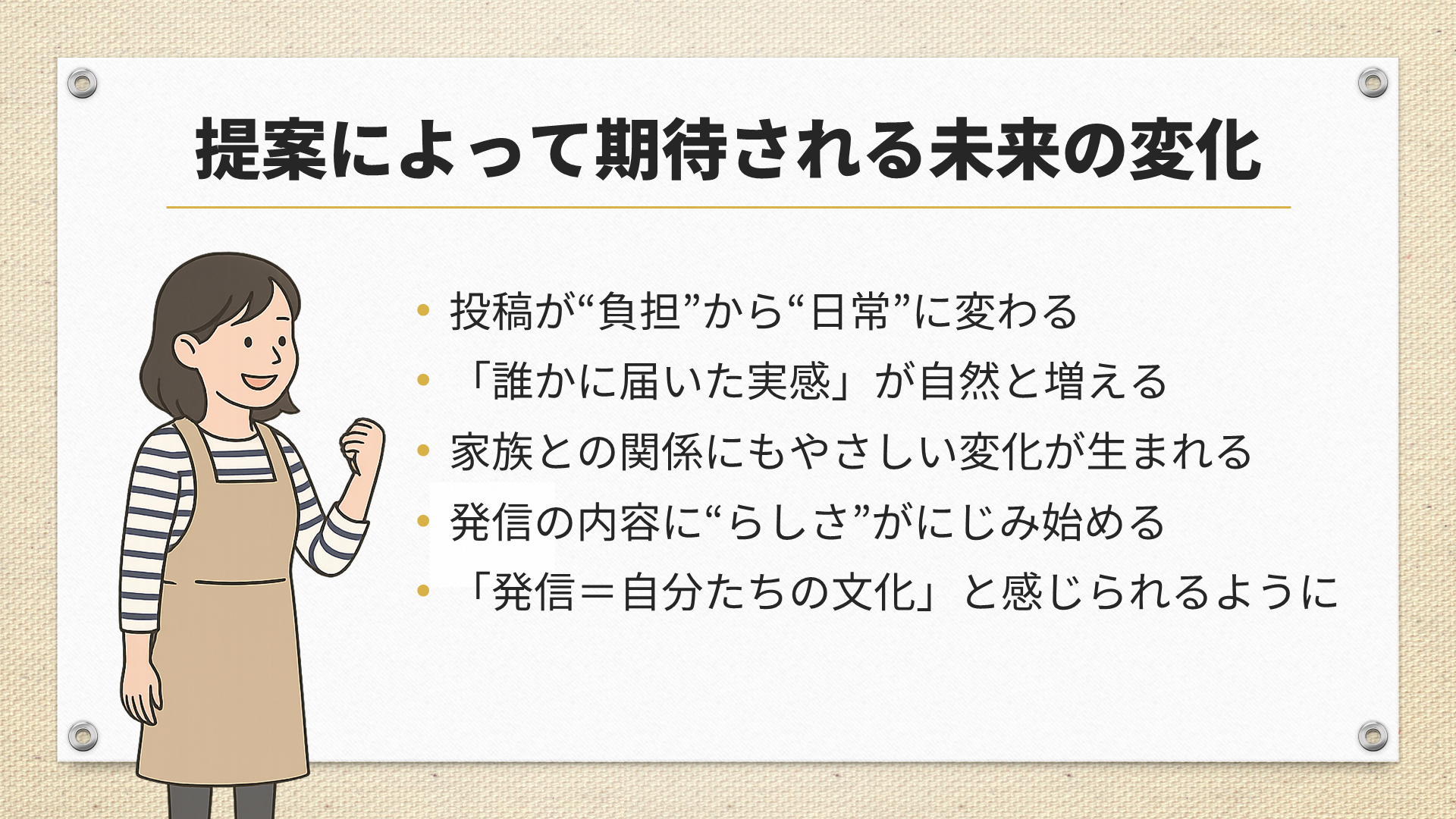 提案によって期待される未来の変化

• 投稿が“負担”から“日常”に変わる
• 「誰かに届いた実感」が自然と増える
• 家族との関係にもやさしい変化が生まれる
• 発信の内容に“らしさ”がにじみ始める
• 「発信＝自分たちの文化」と感じられるように